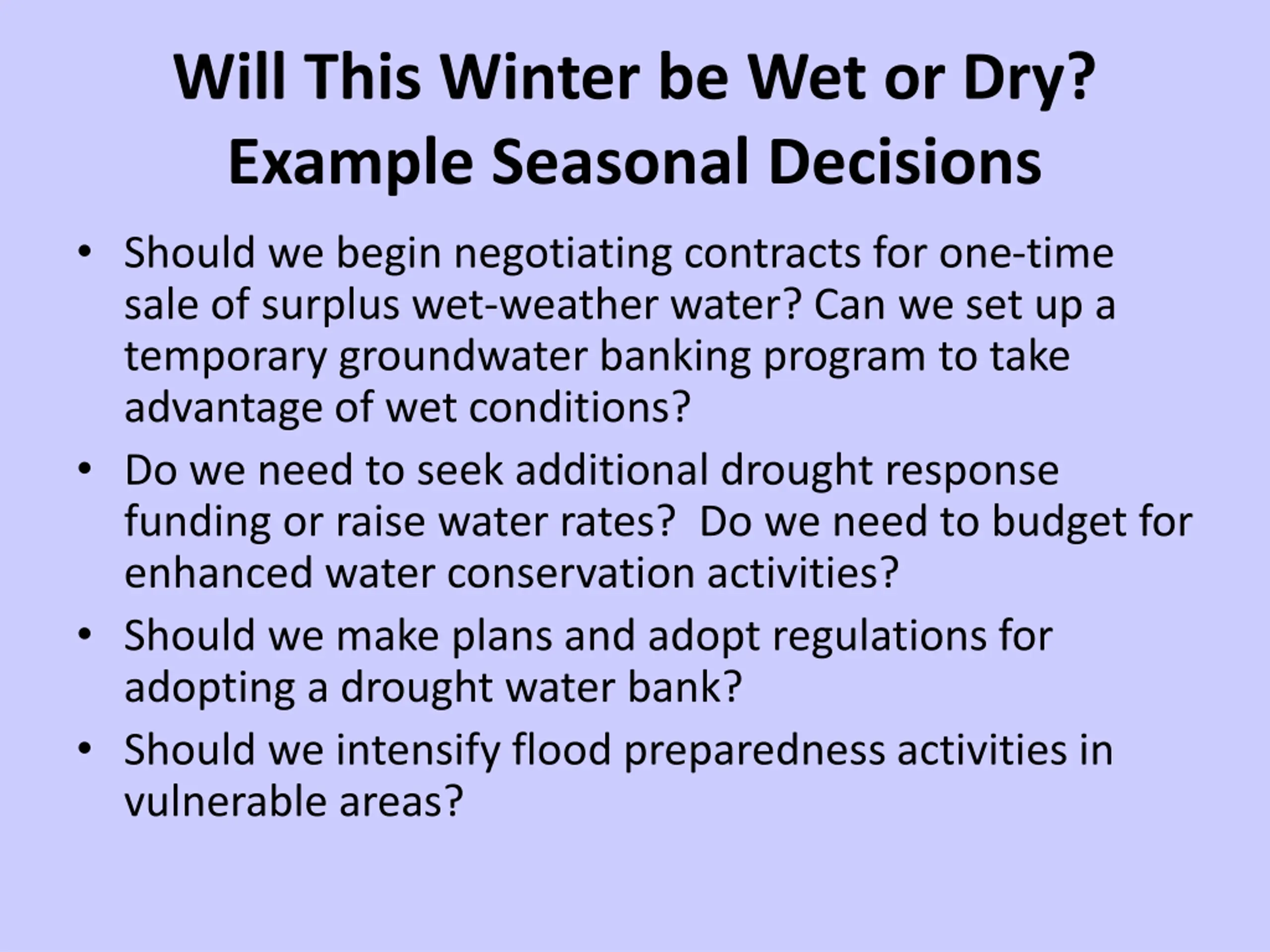 Will This Winter be Wet or Dry?
Example Seasonal Decisions

• Should we begin negotiating contracts for one-time sale of surplus wet-weather water? Can we set up a temporary groundwater banking program to take advantage of wet conditions?
• Do we need to seek additional drought response funding or raise water rates?  Do we need to budget for enhanced water conservation activities?
• Should we make plans and adopt regulations for adopting a drought water bank?
• Should we intensify flood preparedness activities in vulnerable areas?